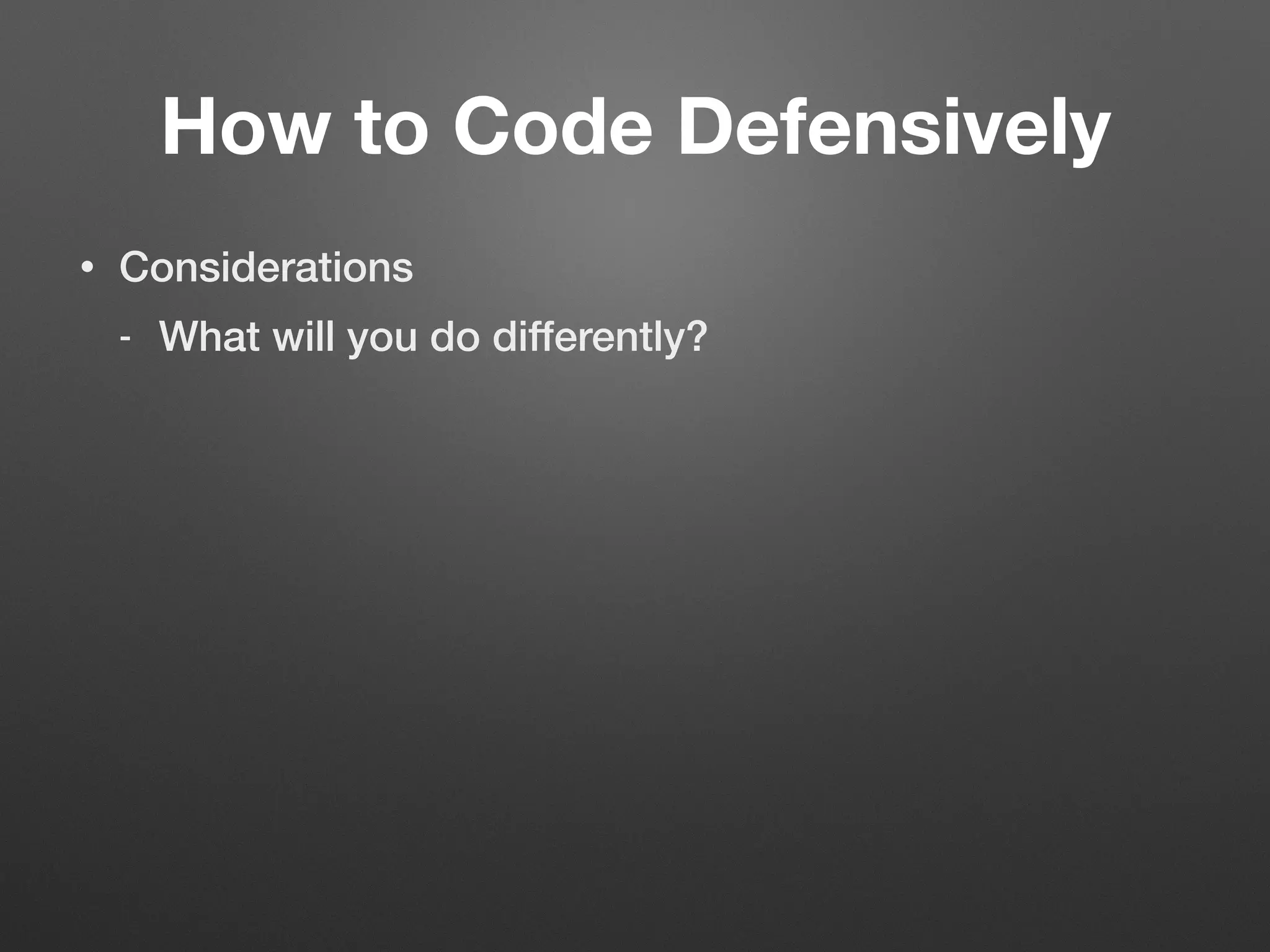 How to Code Defensively

• Considerations

- What will you do differently?